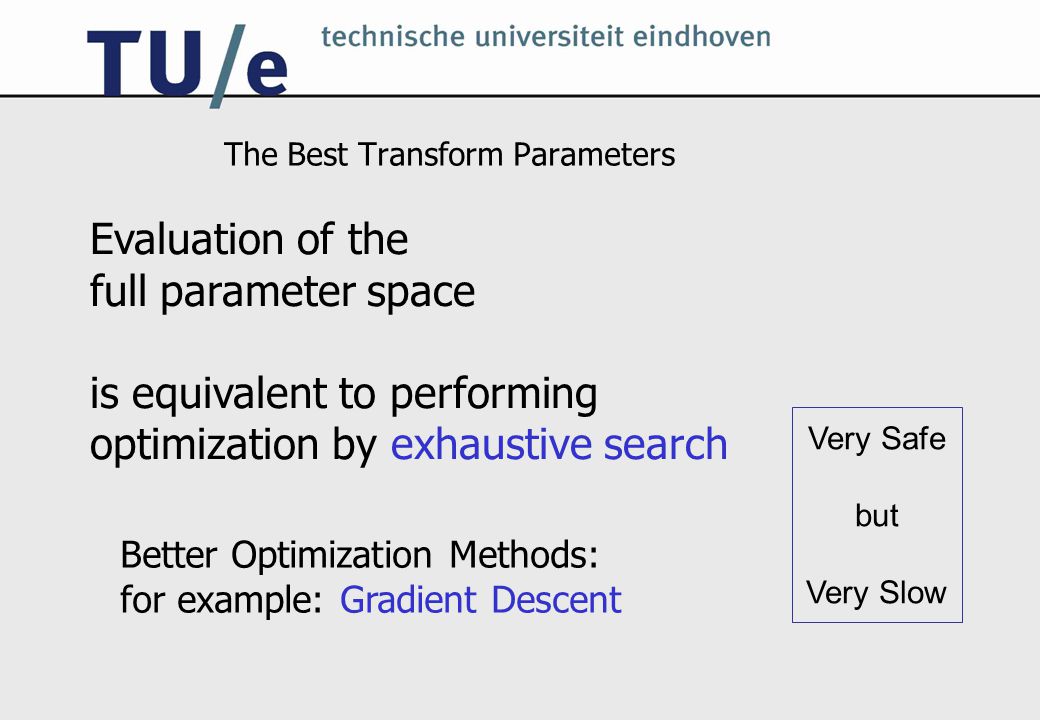 TU/e technische universiteit eindhoven

The Best Transform Parameters

Evaluation of the full parameter space

is equivalent to performing optimization by exhaustive search

Very Safe

but

Very Slow

Better Optimization Methods:
for example: Gradient Descent